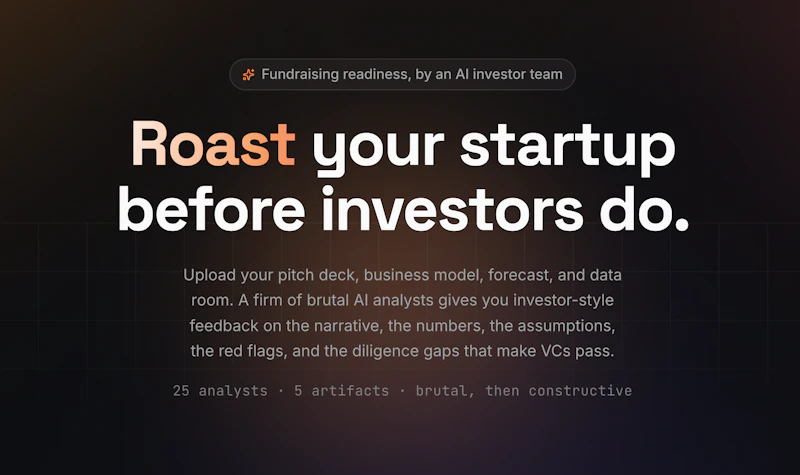 Fundraising readiness, by an AI investor team

Roast your startup before investors do.

Upload your pitch deck, business model, forecast, and data room. A firm of brutal AI analysts gives you investor-style feedback on the narrative, the numbers, the assumptions, the red flags, and the diligence gaps that make VCs pass.

25 analysts · 5 artifacts · brutal, then constructive